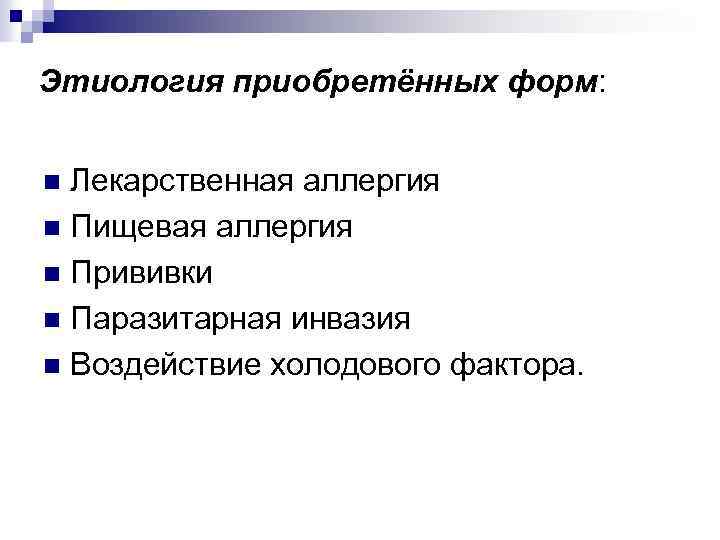 Этиология приобретённых форм:

■ Лекарственная аллергия
■ Пищевая аллергия
■ Прививки
■ Паразитарная инвазия
■ Воздействие холодового фактора.